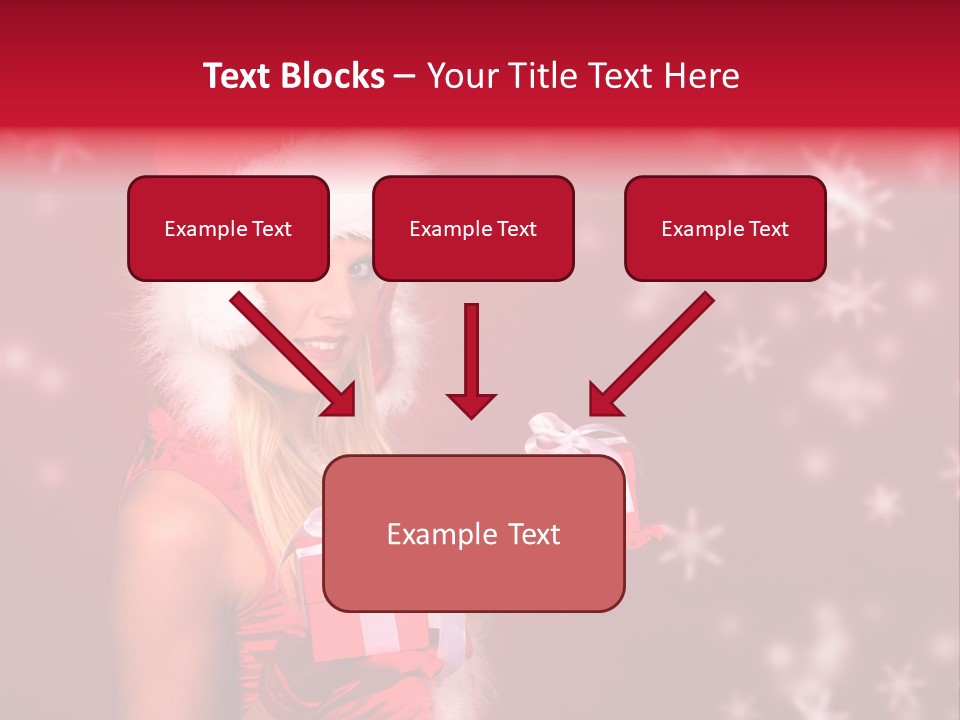 Text Blocks – Your Title Text Here

Example Text

Example Text

Example Text

Example Text